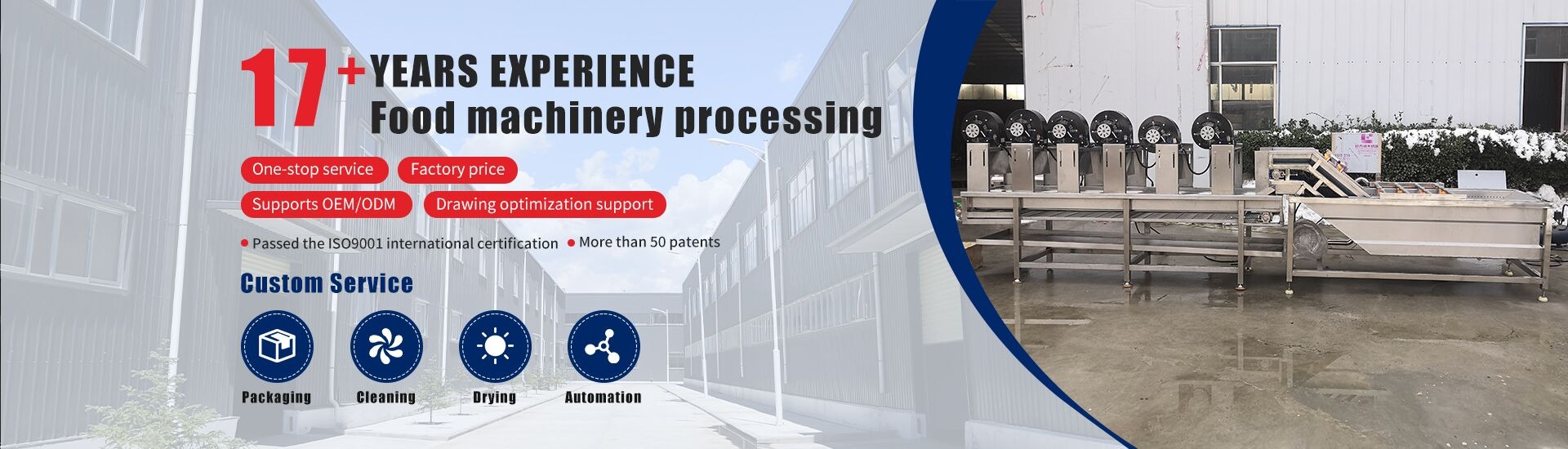 17+ YEARS EXPERIENCE
Food machinery processing

One-stop service
Factory price
Supports OEM/ODM
Drawing optimization support

Passed the ISO9001 international certification
More than 50 patents

Custom Service

Packaging
Cleaning
Drying
Automation